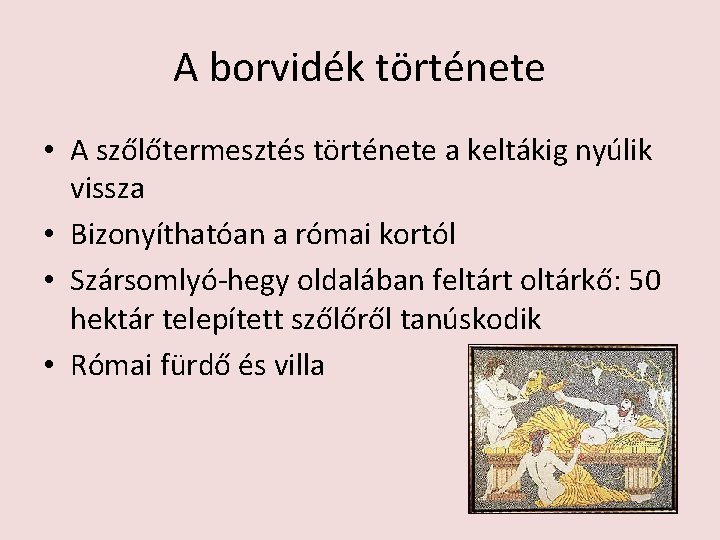 A borvidék története

• A szőlőtermesztés története a keltákig nyúlik vissza
• Bizonyíthatóan a római kortól
• Szársomlyó-hegy oldalában feltárt oltárkő: 50 hektár telepített szőlőről tanúskodik
• Római fürdő és villa